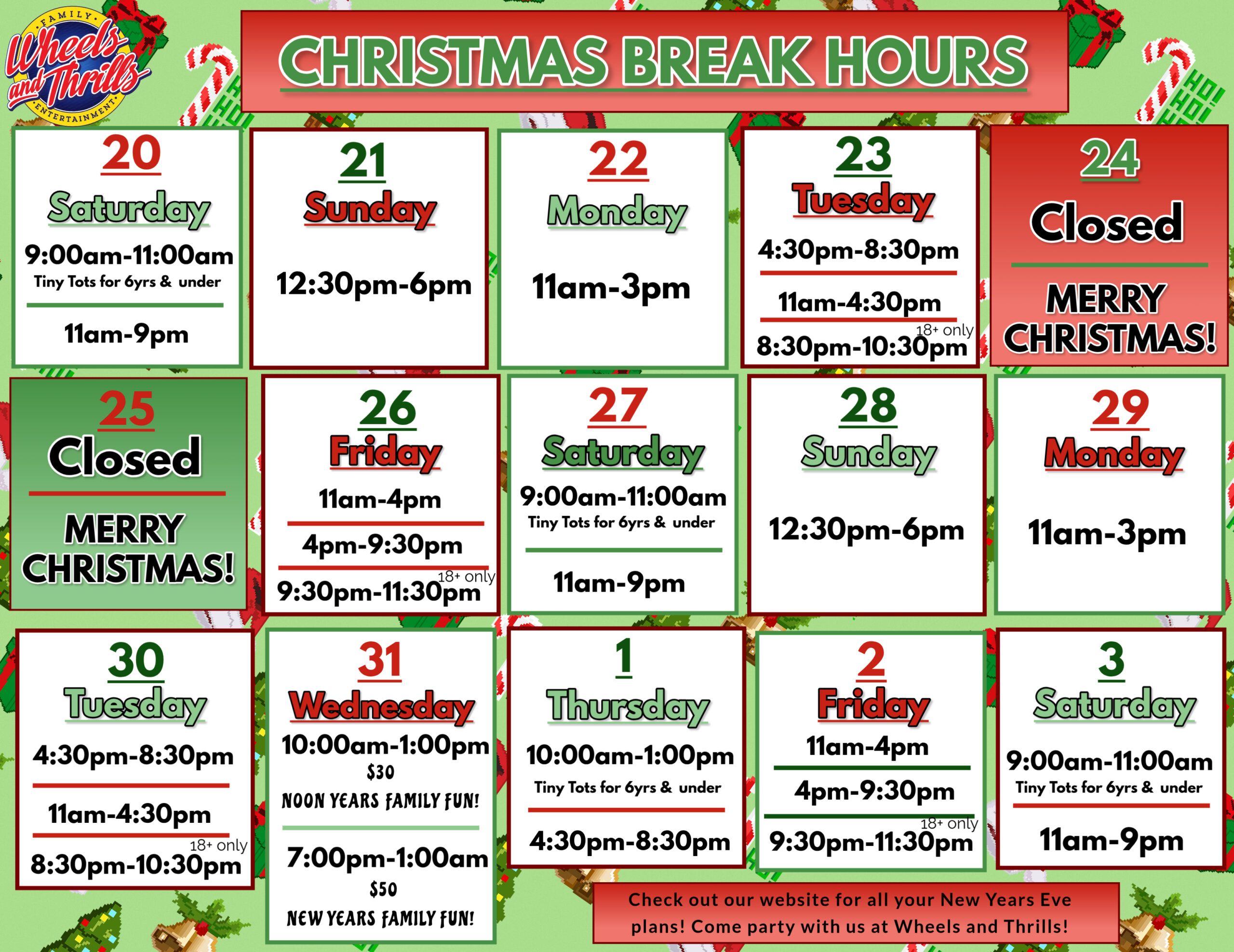 FAMILY
Wheels and Thrills
ENTERTAINMENT

CHRISTMAS BREAK HOURS

20
Saturday
9:00am-11:00am
Tiny Tots for 6yrs & under
11am-9pm

21
Sunday
12:30pm-6pm

22
Monday
11am-3pm

23
Tuesday
4:30pm-8:30pm
11am-4:30pm
18+ only
8:30pm-10:30pm

24
Closed
MERRY CHRISTMAS!

25
Closed
MERRY CHRISTMAS!

26
Friday
11am-4pm
4pm-9:30pm
18+ only
9:30pm-11:30pm

27
Saturday
9:00am-11:00am
Tiny Tots for 6yrs & under
11am-9pm

28
Sunday
12:30pm-6pm

29
Monday
11am-3pm

30
Tuesday
4:30pm-8:30pm
11am-4:30pm
18+ only
8:30pm-10:30pm

31
Wednesday
10:00am-1:00pm
$30
NOON YEARS FAMILY FUN!
7:00pm-1:00am
$50
NEW YEARS FAMILY FUN!

1
Thursday
10:00am-1:00pm
Tiny Tots for 6yrs & under
4:30pm-8:30pm

2
Friday
11am-4pm
4pm-9:30pm
18+ only
9:30pm-11:30pm

3
Saturday
9:00am-11:00am
Tiny Tots for 6yrs & under
11am-9pm

Check out our website for all your New Years Eve plans! Come party with us at Wheels and Thrills!